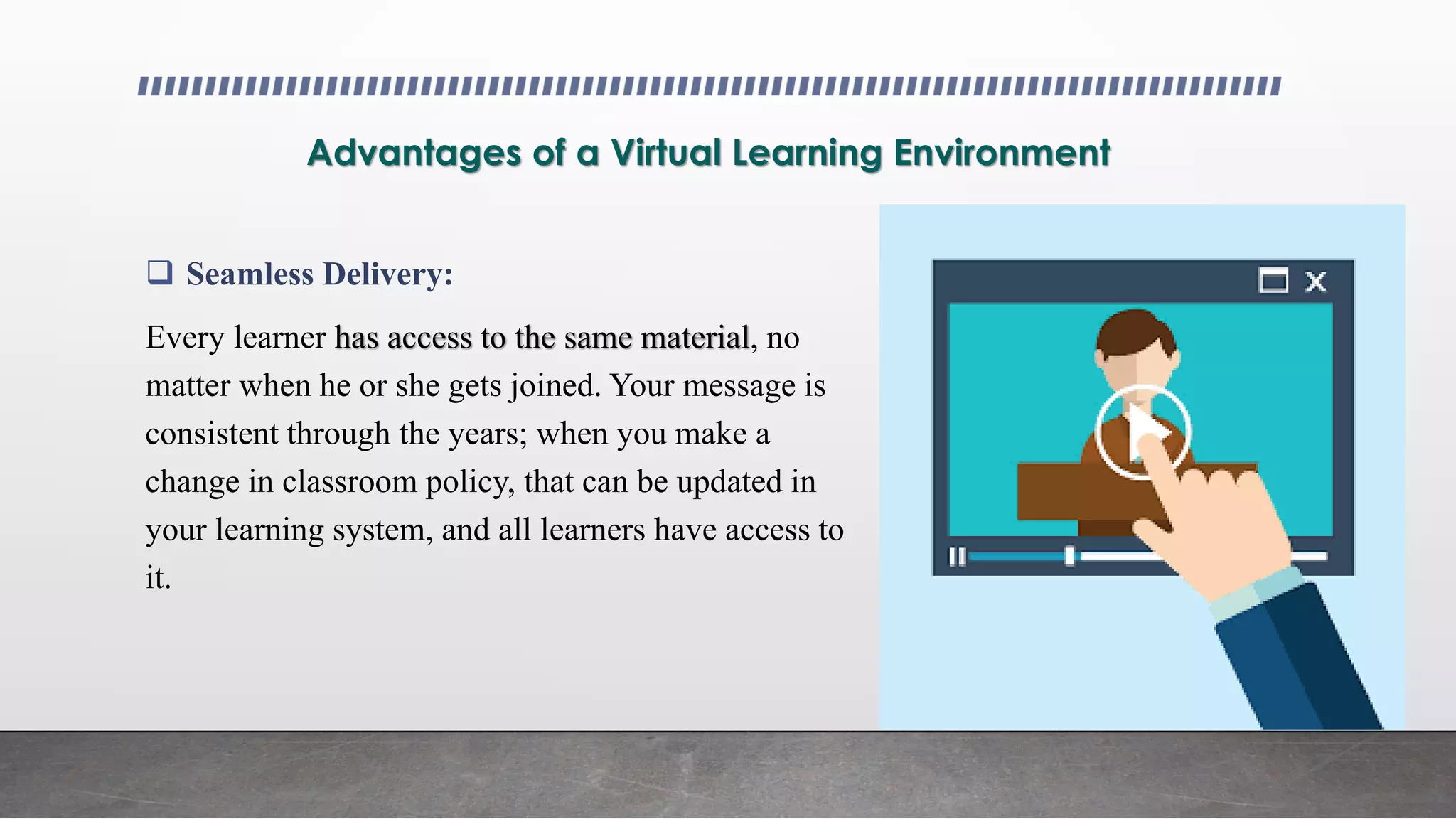 Advantages of a Virtual Learning Environment

❑ Seamless Delivery:

Every learner has access to the same material, no matter when he or she gets joined. Your message is consistent through the years; when you make a change in classroom policy, that can be updated in your learning system, and all learners have access to it.